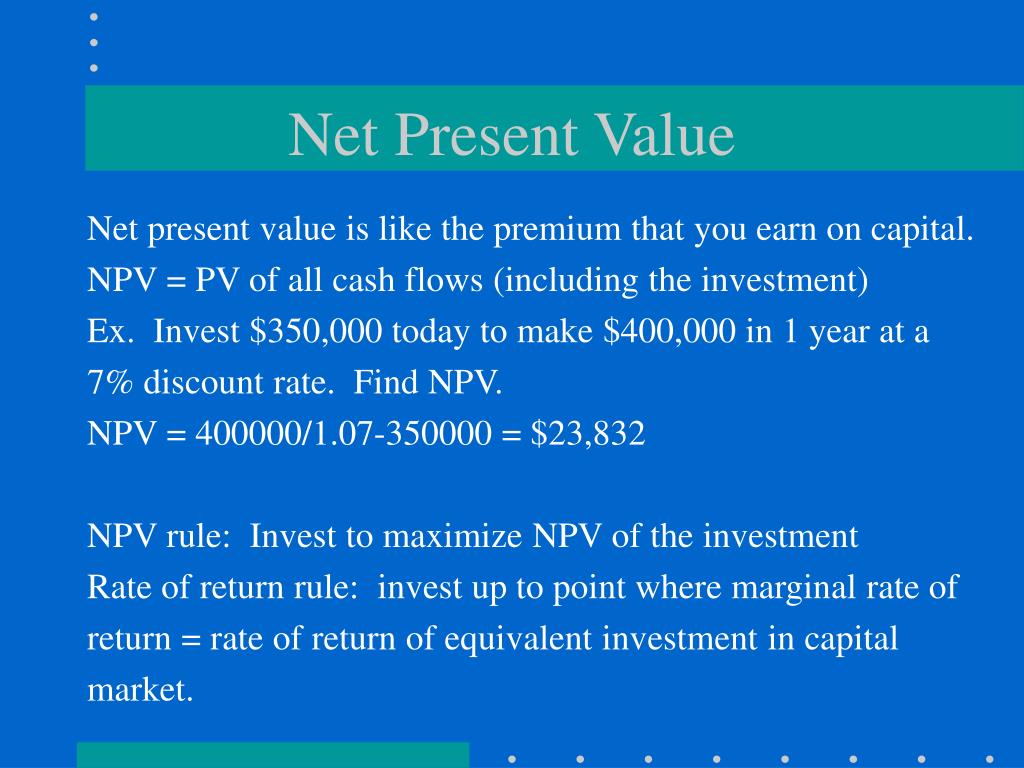 Net Present Value

Net present value is like the premium that you earn on capital.
NPV = PV of all cash flows (including the investment)
Ex. Invest \$350,000 today to make \$400,000 in 1 year at a 7% discount rate. Find NPV.
NPV = 400000/1.07-350000 = \$23,832

NPV rule: Invest to maximize NPV of the investment
Rate of return rule: invest up to point where marginal rate of return = rate of return of equivalent investment in capital market.